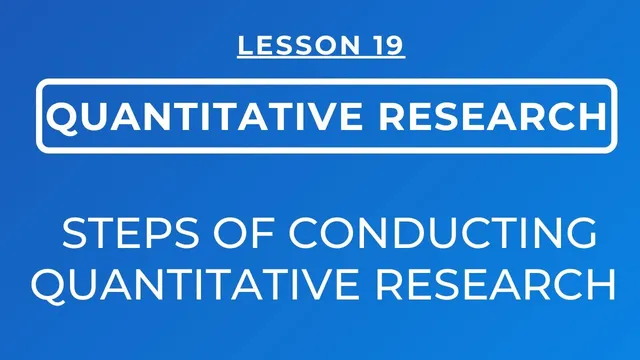 LESSON 19

QUANTITATIVE RESEARCH

STEPS OF CONDUCTING QUANTITATIVE RESEARCH